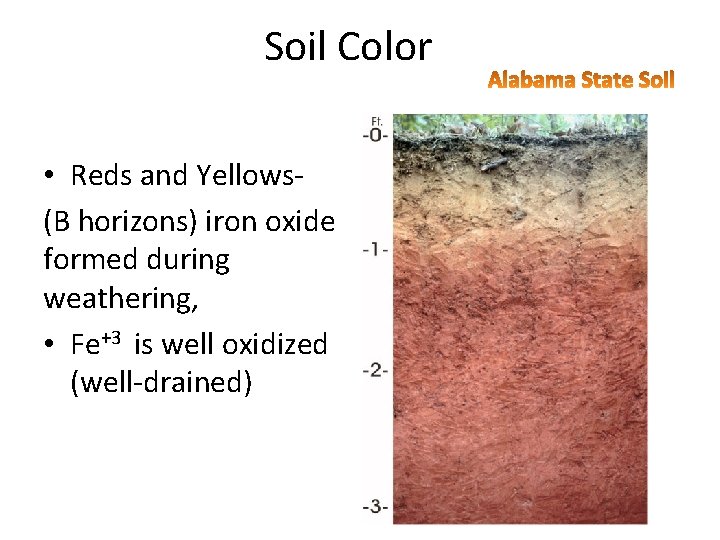 Soil Color

Alabama State Soil

• Reds and Yellows-

(B horizons) iron oxide formed during weathering,

• $Fe^{+3}$ is well oxidized (well-drained)

Ft.
-0-
-1-
-2-
-3-